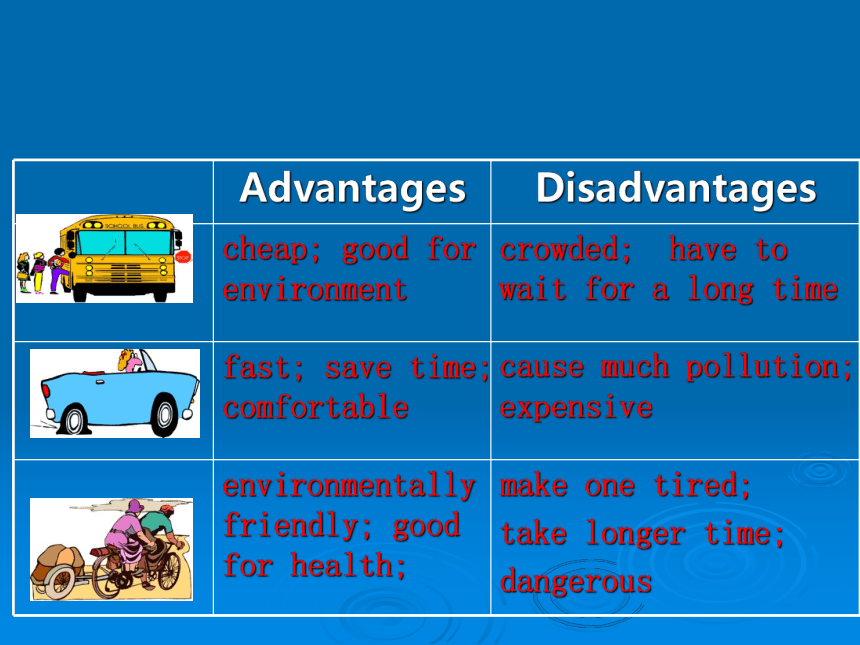 | | Advantages | Disadvantages |
|---|---|---|
| SCHOOL BUS | cheap; good for environment | crowded; have to wait for a long time |
| | fast; save time; comfortable | cause much pollution; expensive |
| | environmentally friendly; good for health; | make one tired; take longer time; dangerous |